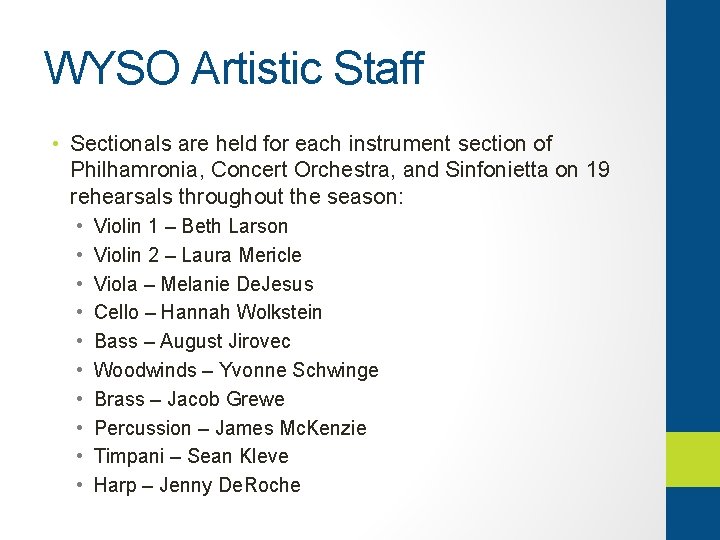 WYSO Artistic Staff

• Sectionals are held for each instrument section of Philhamronia, Concert Orchestra, and Sinfonietta on 19 rehearsals throughout the season:
 • Violin 1 – Beth Larson
 • Violin 2 – Laura Mericle
 • Viola – Melanie DeJesus
 • Cello – Hannah Wolkstein
 • Bass – August Jirovec
 • Woodwinds – Yvonne Schwinge
 • Brass – Jacob Grewe
 • Percussion – James McKenzie
 • Timpani – Sean Kleve
 • Harp – Jenny DeRoche